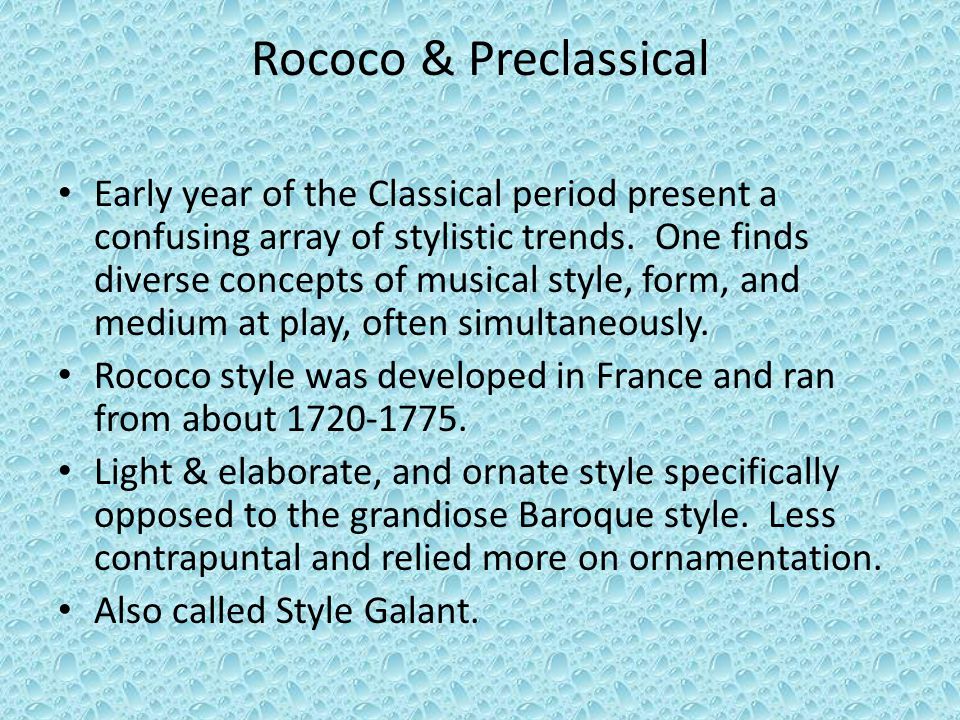 Rococo & Preclassical

• Early year of the Classical period present a confusing array of stylistic trends. One finds diverse concepts of musical style, form, and medium at play, often simultaneously.
• Rococo style was developed in France and ran from about 1720-1775.
• Light & elaborate, and ornate style specifically opposed to the grandiose Baroque style. Less contrapuntal and relied more on ornamentation.
• Also called Style Galant.